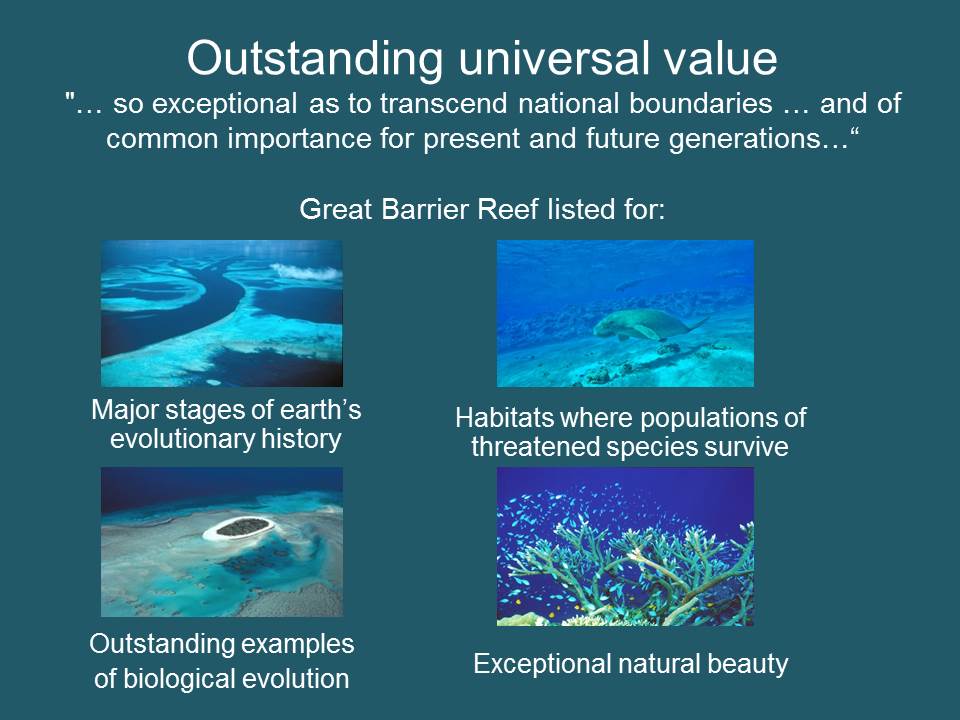 Outstanding universal value

"… so exceptional as to transcend national boundaries … and of common importance for present and future generations…“

Great Barrier Reef listed for:

Major stages of earth’s evolutionary history

Habitats where populations of threatened species survive

Outstanding examples of biological evolution

Exceptional natural beauty